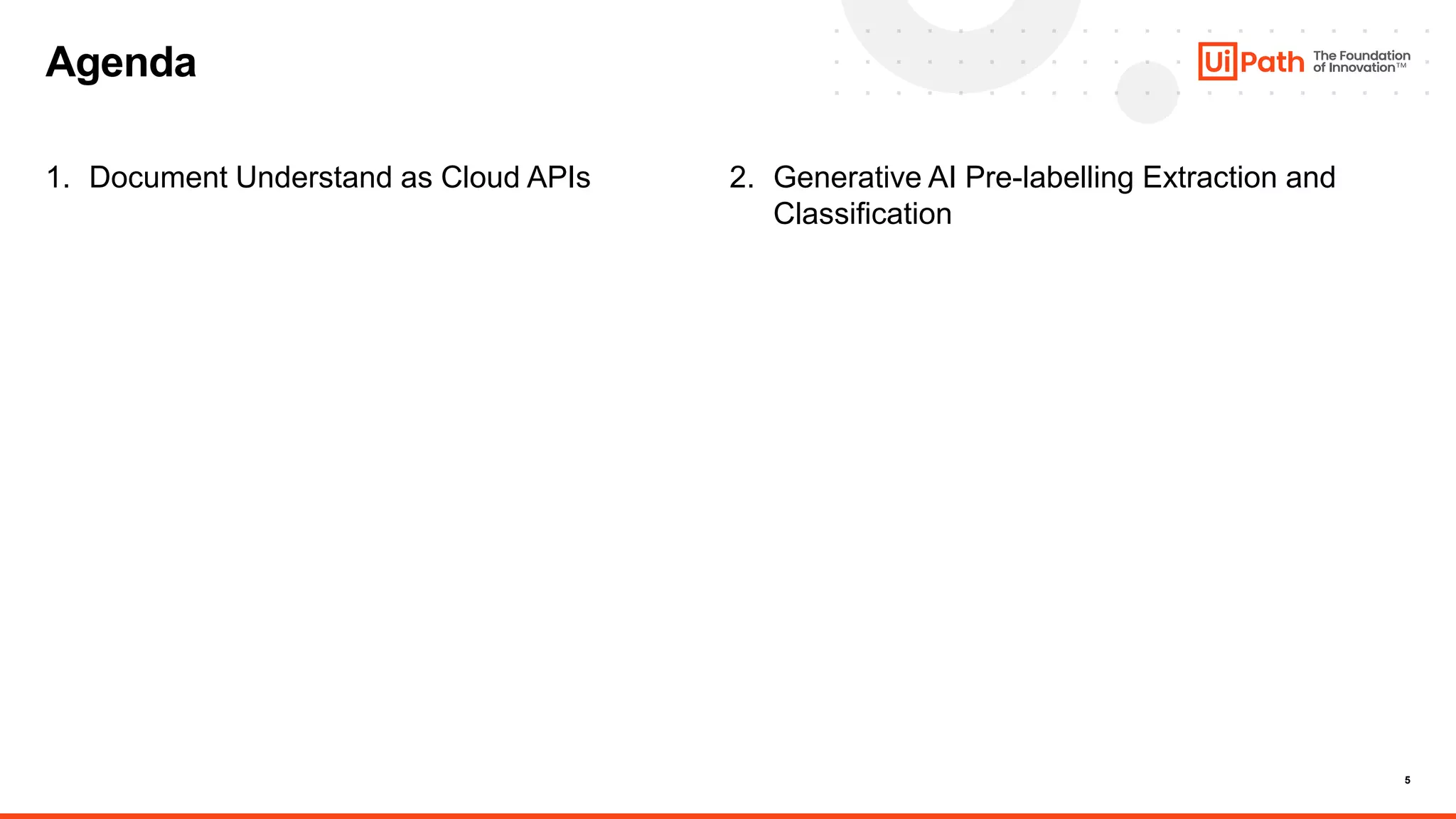 Agenda

UiPath The Foundation of Innovation™

1. Document Understand as Cloud APIs

2. Generative AI Pre-labelling Extraction and Classification

5